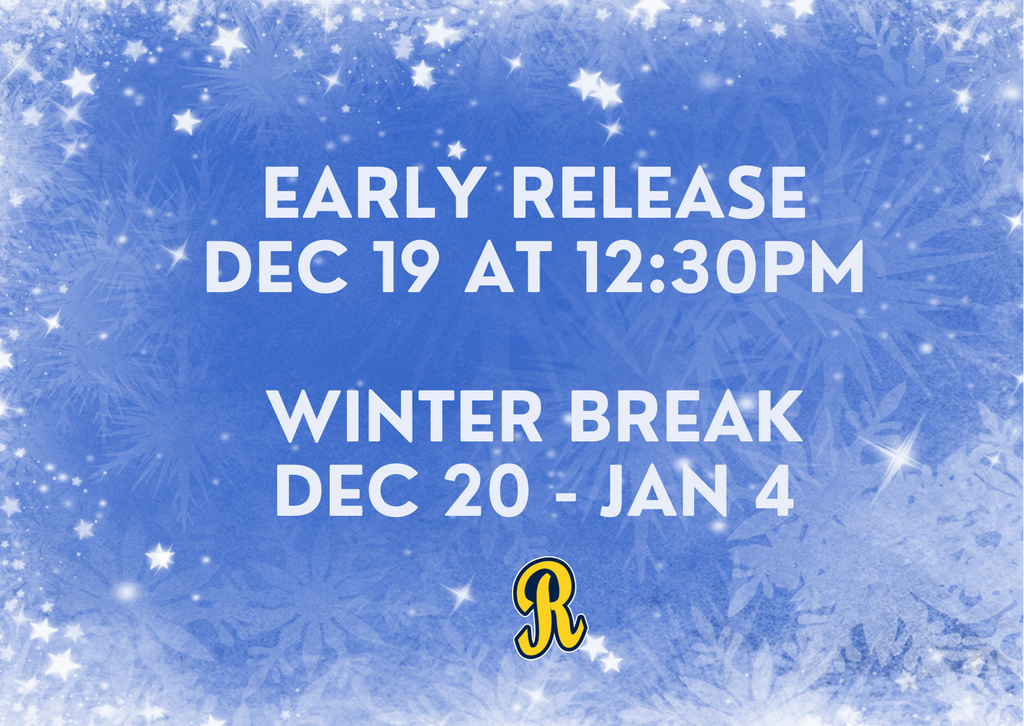 EARLY RELEASE
DEC 19 AT 12:30PM

WINTER BREAK
DEC 20 - JAN 4

R